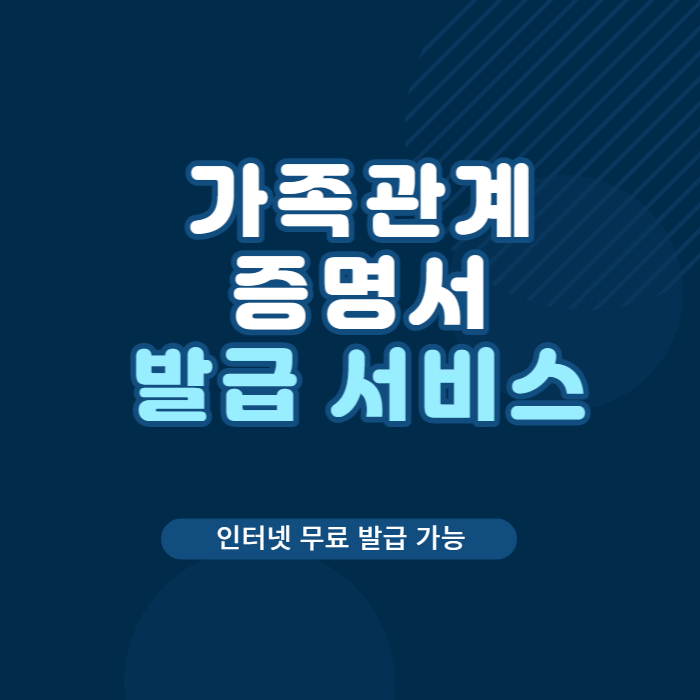 가족관계
증명서
발급 서비스

인터넷 무료 발급 가능